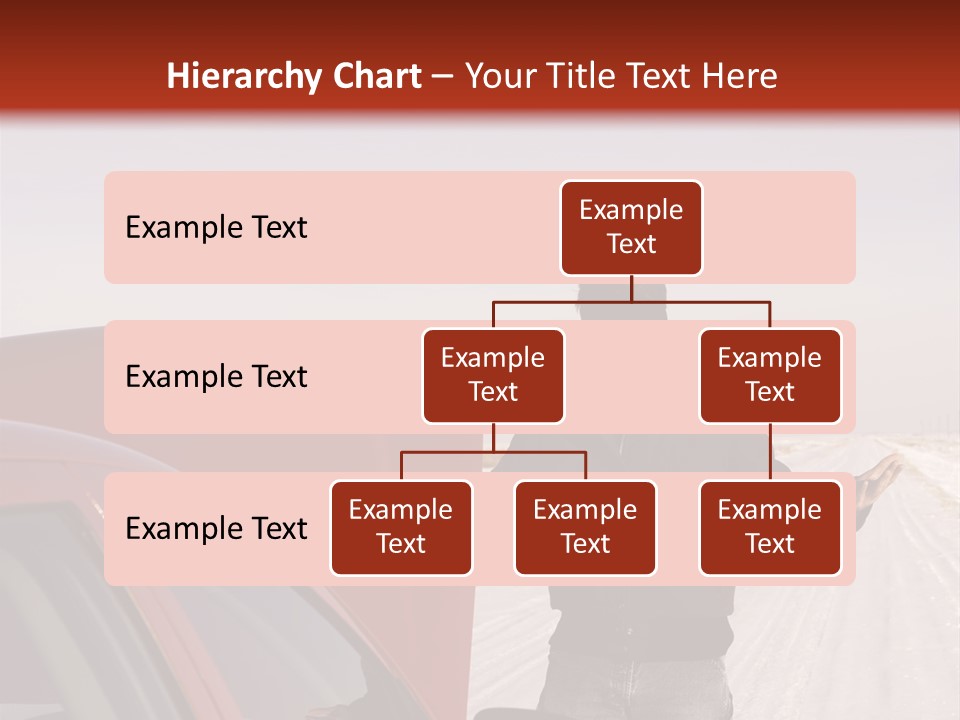 Hierarchy Chart – Your Title Text Here

Example Text

Example Text

Example Text

Example Text

Example Text

Example Text

Example Text

Example Text

Example Text